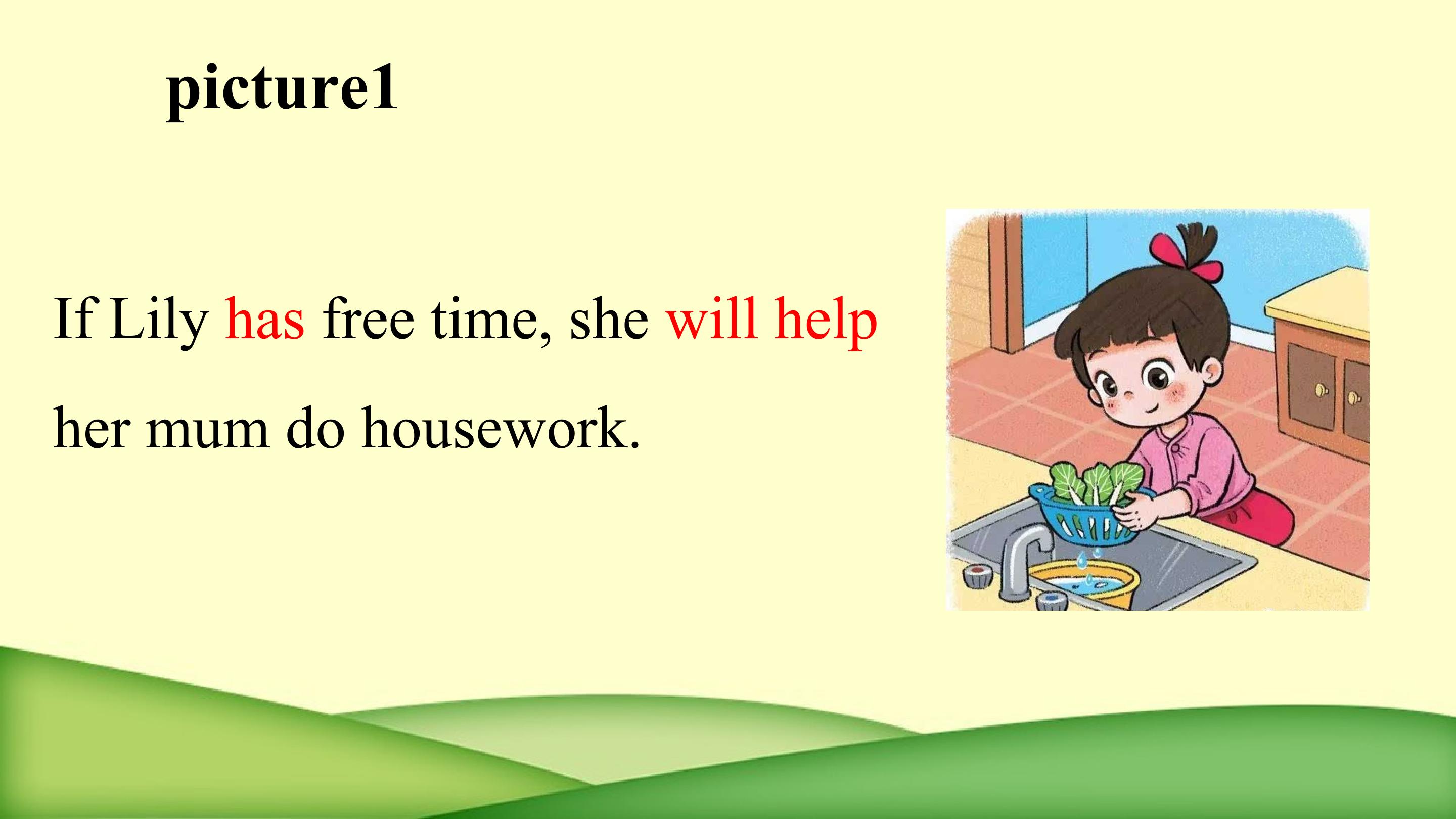 picture1

If Lily has free time, she will help her mum do housework.